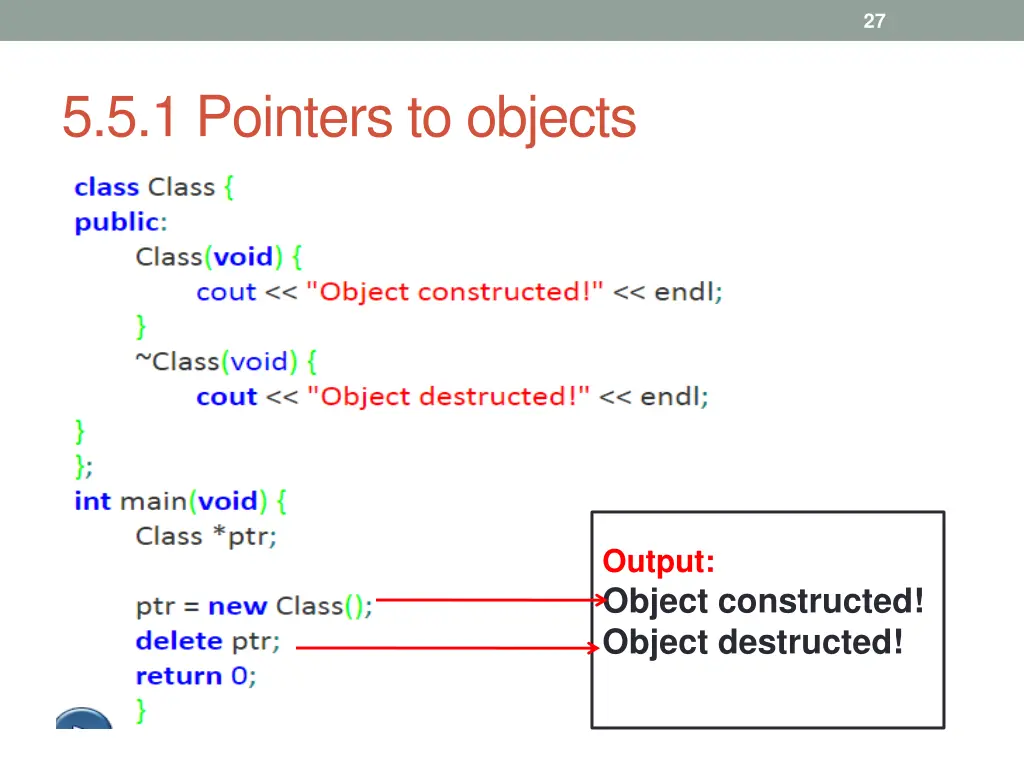 27

5.5.1 Pointers to objects

class Class {
public:
    Class(void) {
        cout << "Object constructed!" << endl;
    }
    ~Class(void) {
        cout << "Object destructed!" << endl;
}
};
int main(void) {
    Class *ptr;

    ptr = new Class();
    delete ptr;
    return 0;
    }

Output:
Object constructed!
Object destructed!